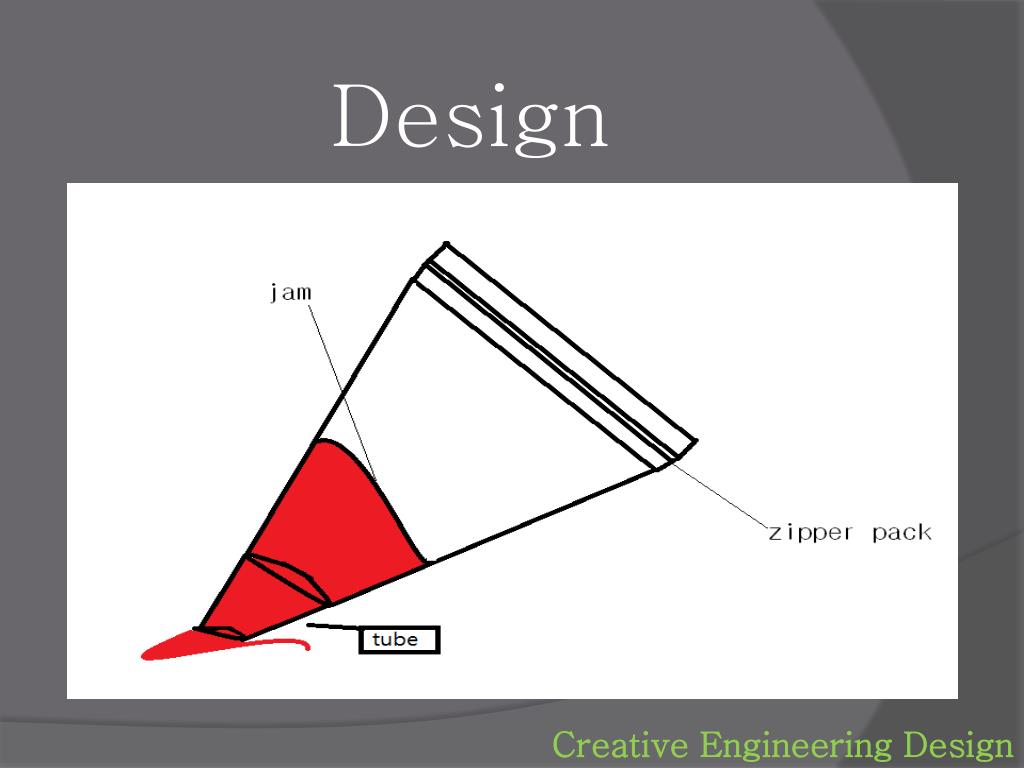 Design

jam

zipper pack

tube

Creative Engineering Design